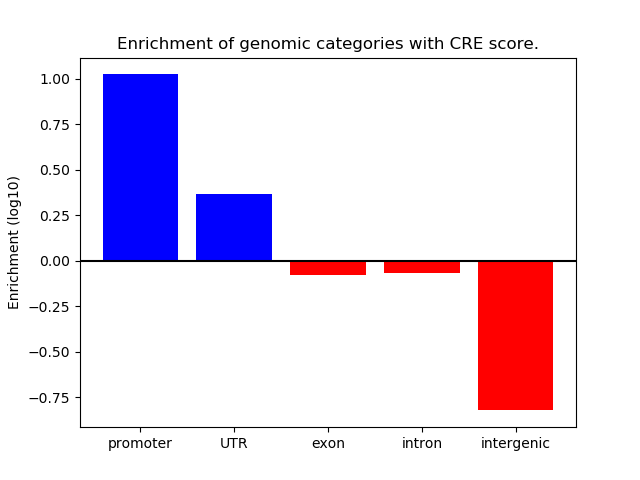 Enrichment of genomic categories with CRE score.

Enrichment (log10)

1.00
0.75
0.50
0.25
0.00
−0.25
−0.50
−0.75

promoter
UTR
exon
intron
intergenic